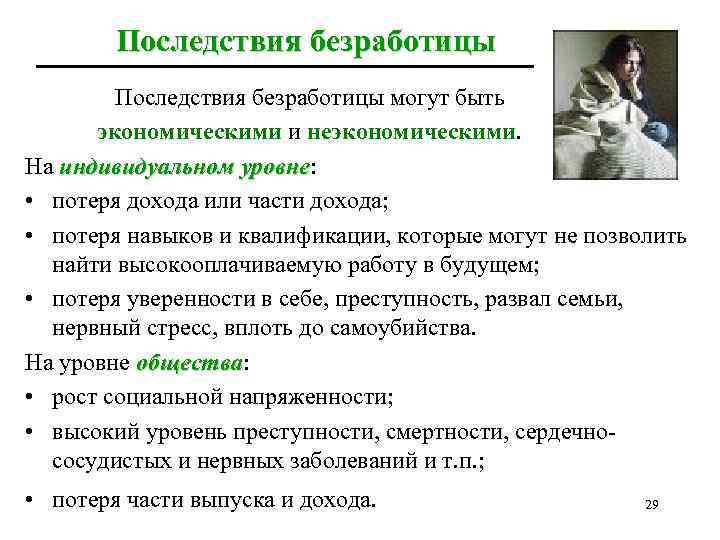 Последствия безработицы

Последствия безработицы могут быть экономическими и неэкономическими.

На индивидуальном уровне:

• потеря дохода или части дохода;
• потеря навыков и квалификации, которые могут не позволить найти высокооплачиваемую работу в будущем;
• потеря уверенности в себе, преступность, развал семьи, нервный стресс, вплоть до самоубийства.

На уровне общества:

• рост социальной напряженности;
• высокий уровень преступности, смертности, сердечно-сосудистых и нервных заболеваний и т.п.;
• потеря части выпуска и дохода.

29